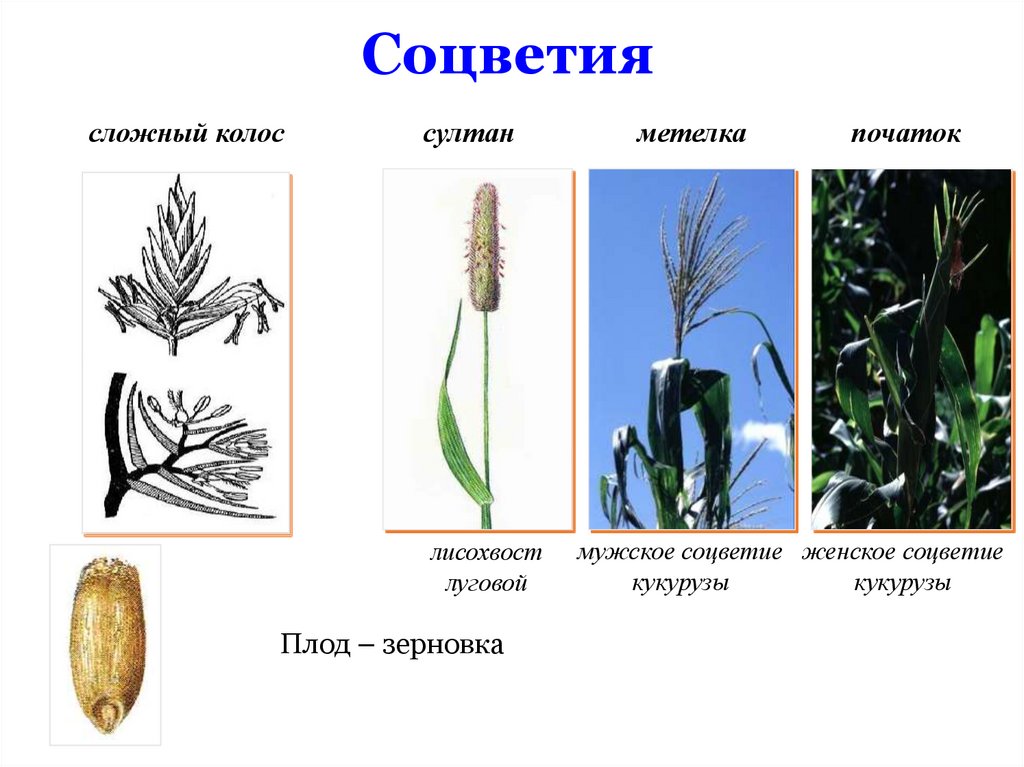 Соцветия

сложный колос

султан

метелка

початок

лисохвост луговой

мужское соцветие кукурузы

женское соцветие кукурузы

Плод – зерновка